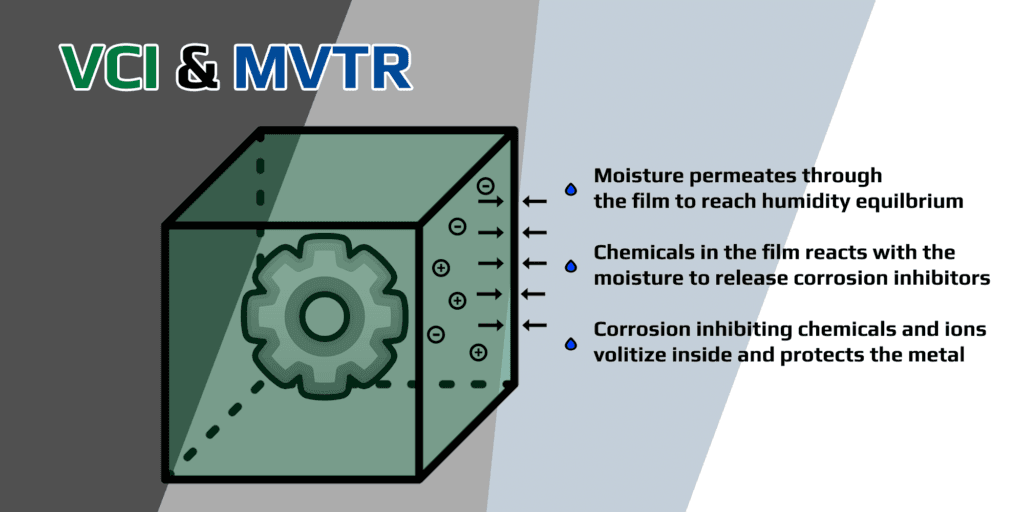 VCI & MVTR

Moisture permeates through the film to reach humidity equilbrium

Chemicals in the film reacts with the moisture to release corrosion inhibitors

Corrosion inhibiting chemicals and ions volitize inside and protects the metal